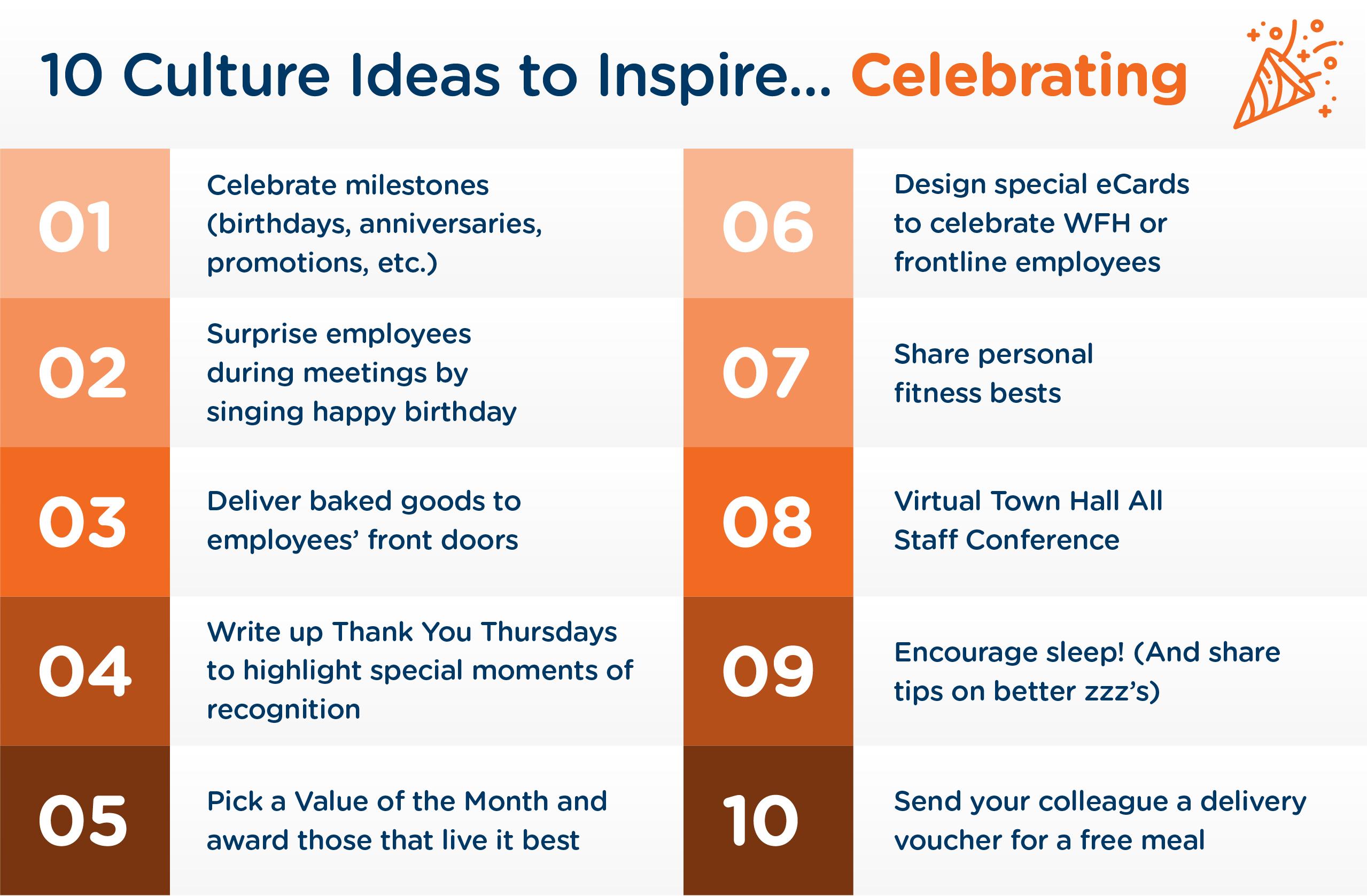 10 Culture Ideas to Inspire... Celebrating

01 Celebrate milestones (birthdays, anniversaries, promotions, etc.)

02 Surprise employees during meetings by singing happy birthday

03 Deliver baked goods to employees' front doors

04 Write up Thank You Thursdays to highlight special moments of recognition

05 Pick a Value of the Month and award those that live it best

06 Design special eCards to celebrate WFH or frontline employees

07 Share personal fitness bests

08 Virtual Town Hall All Staff Conference

09 Encourage sleep! (And share tips on better zzz's)

10 Send your colleague a delivery voucher for a free meal